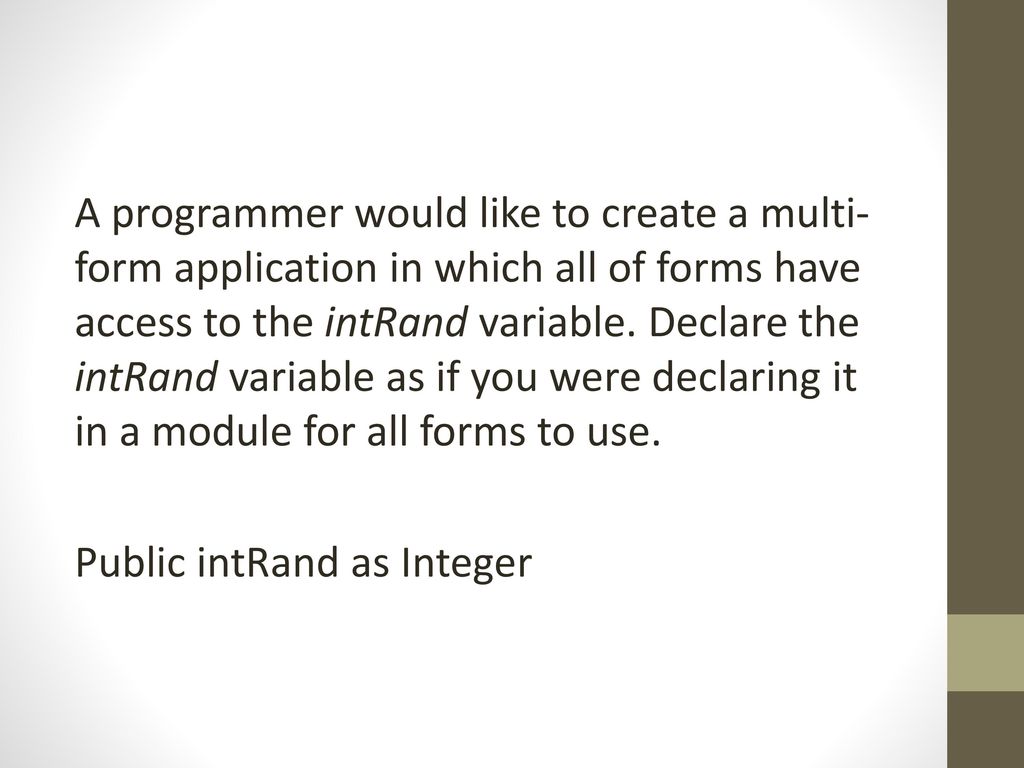 A programmer would like to create a multi-form application in which all of forms have access to the intRand variable. Declare the intRand variable as if you were declaring it in a module for all forms to use.

Public intRand as Integer